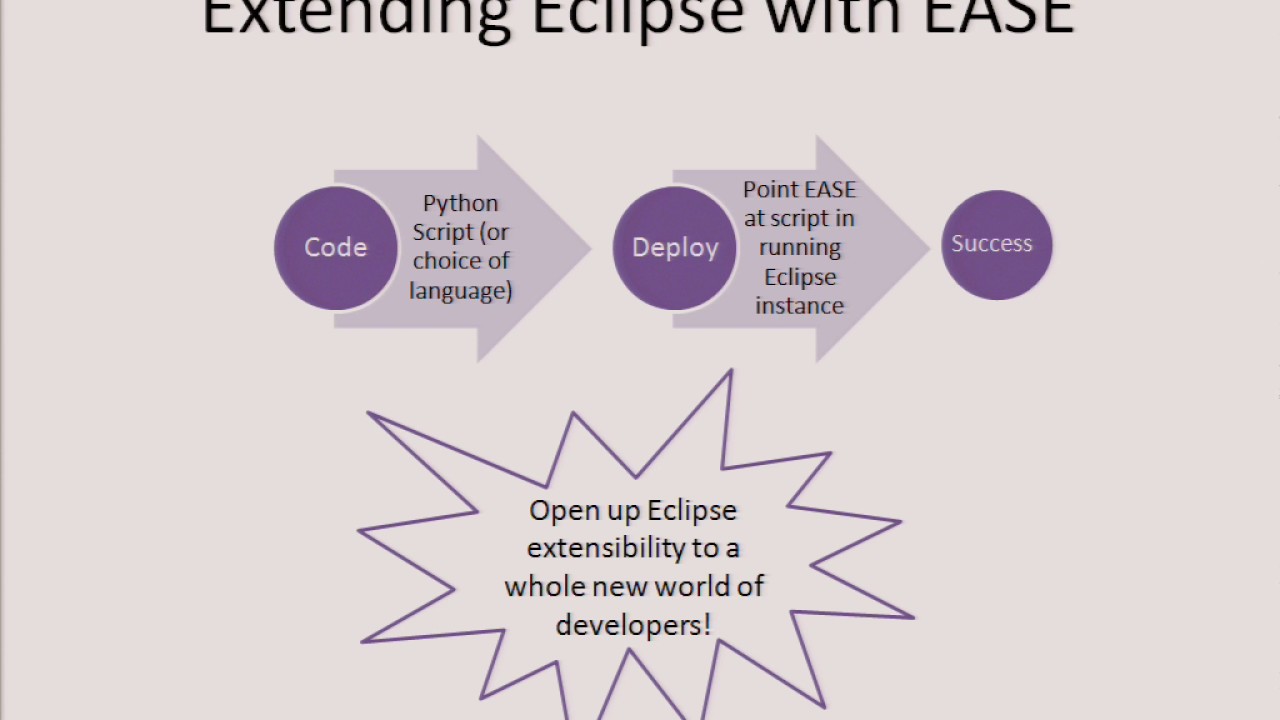 Extending Eclipse with EASE

Code

Python Script (or choice of language)

Deploy

Point EASE at script in running Eclipse instance

Success

Open up Eclipse extensibility to a whole new world of developers!